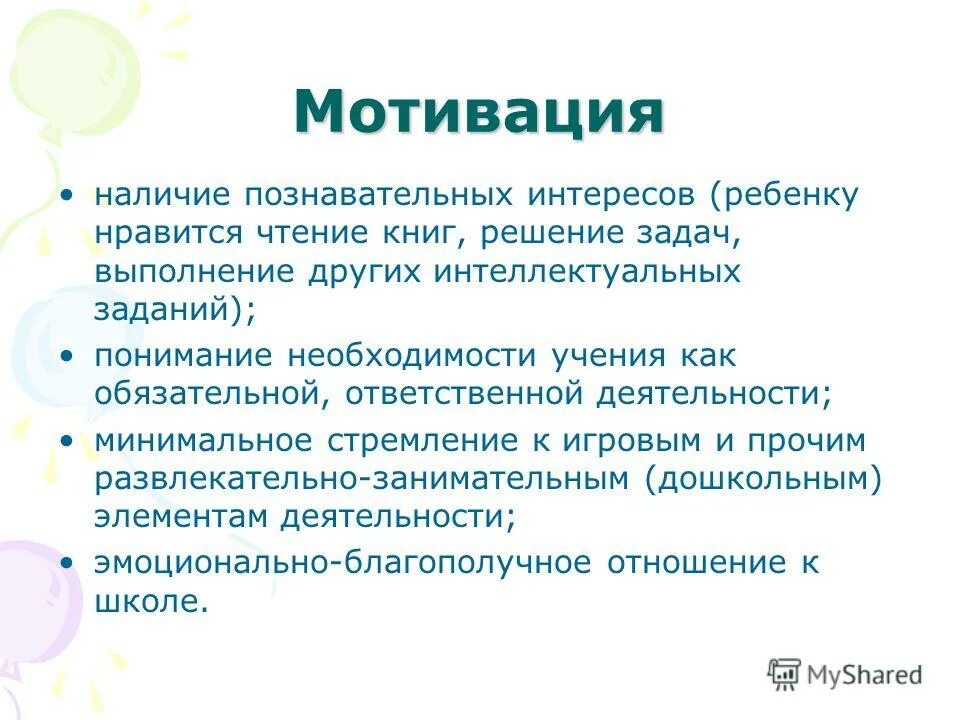 Мотивация

• наличие познавательных интересов (ребенку нравится чтение книг, решение задач, выполнение других интеллектуальных заданий);

• понимание необходимости учения как обязательной, ответственной деятельности;

• минимальное стремление к игровым и прочим развлекательно-занимательным (дошкольным) элементам деятельности;

• эмоционально-благополучное отношение к школе.

MyShared